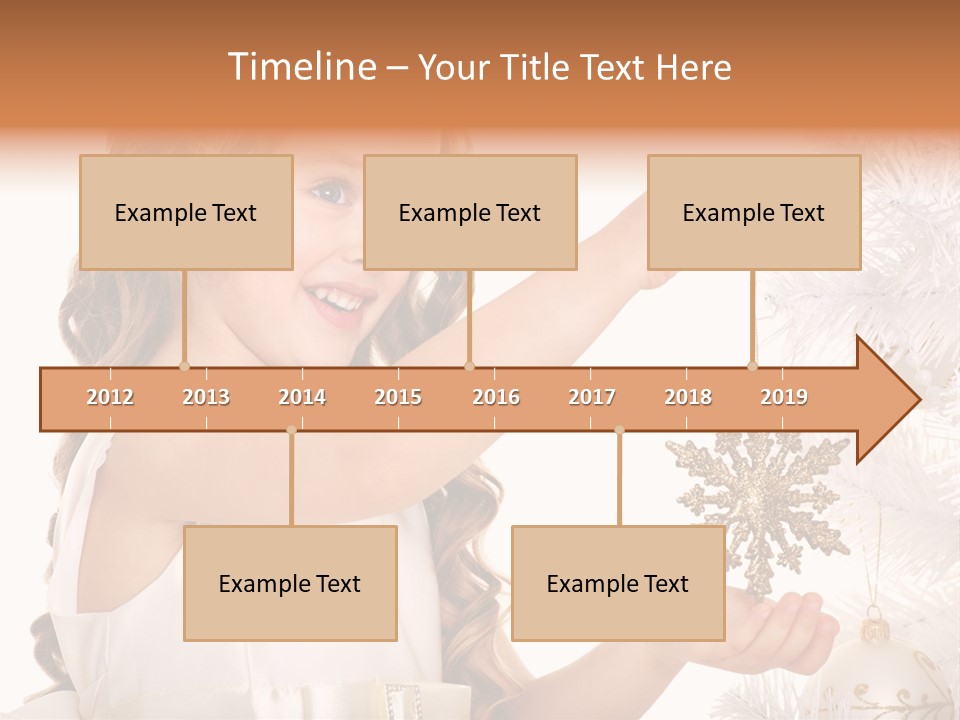 Timeline – Your Title Text Here

Example Text

Example Text

Example Text

2012 2013 2014 2015 2016 2017 2018 2019

Example Text

Example Text